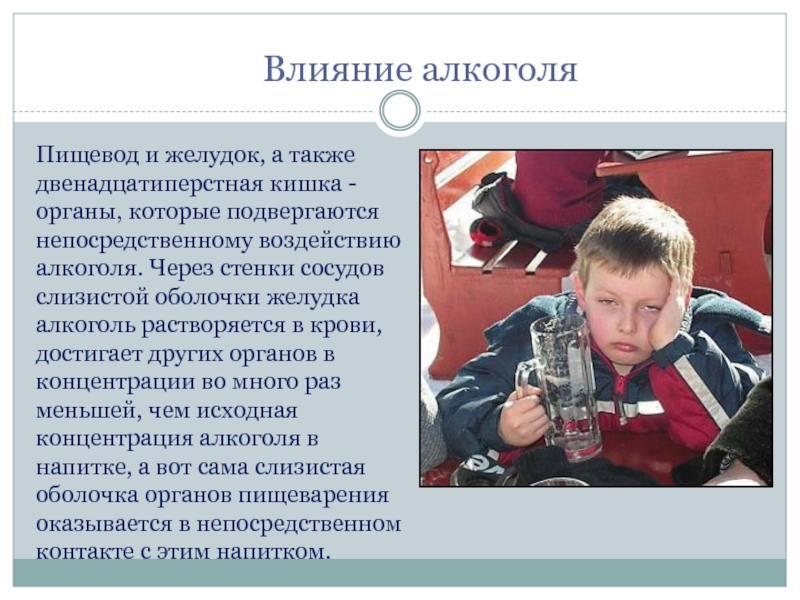 Влияние алкоголя

Пищевод и желудок, а также двенадцатиперстная кишка - органы, которые подвергаются непосредственному воздействию алкоголя. Через стенки сосудов слизистой оболочки желудка алкоголь растворяется в крови, достигает других органов в концентрации во много раз меньшей, чем исходная концентрация алкоголя в напитке, а вот сама слизистая оболочка органов пищеварения оказывается в непосредственном контакте с этим напитком.